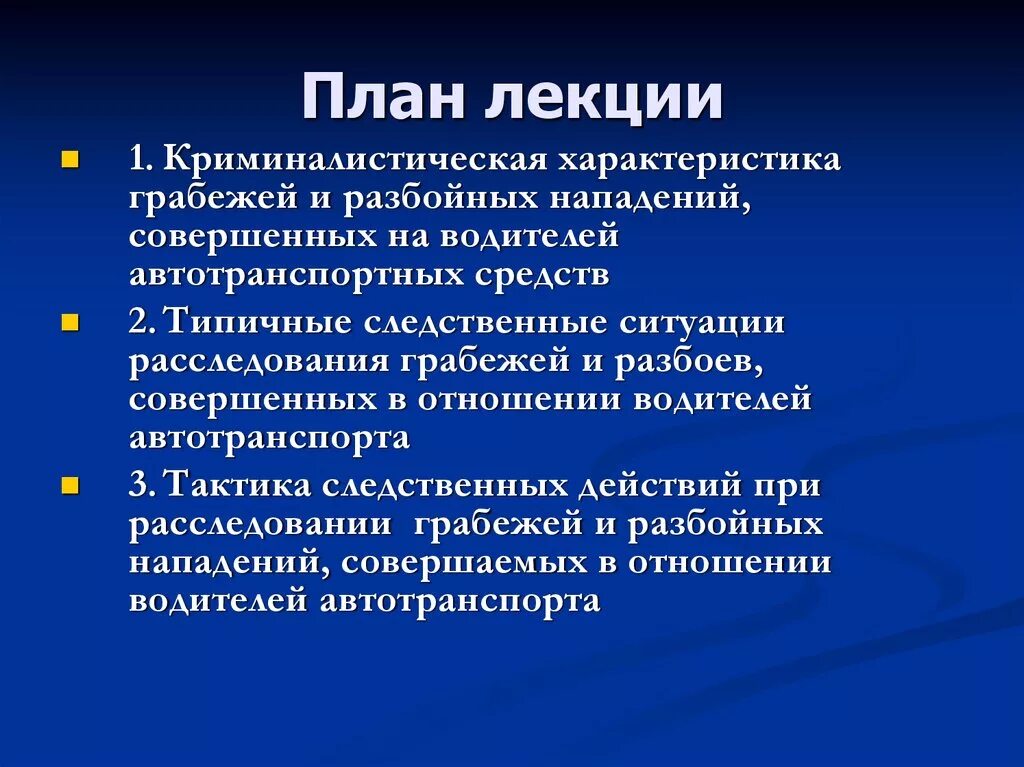 План лекции

1. Криминалистическая характеристика грабежей и разбойных нападений, совершенных на водителей автотранспортных средств

2. Типичные следственные ситуации расследования грабежей и разбоев, совершенных в отношении водителей автотранспорта

3. Тактика следственных действий при расследовании грабежей и разбойных нападений, совершаемых в отношении водителей автотранспорта